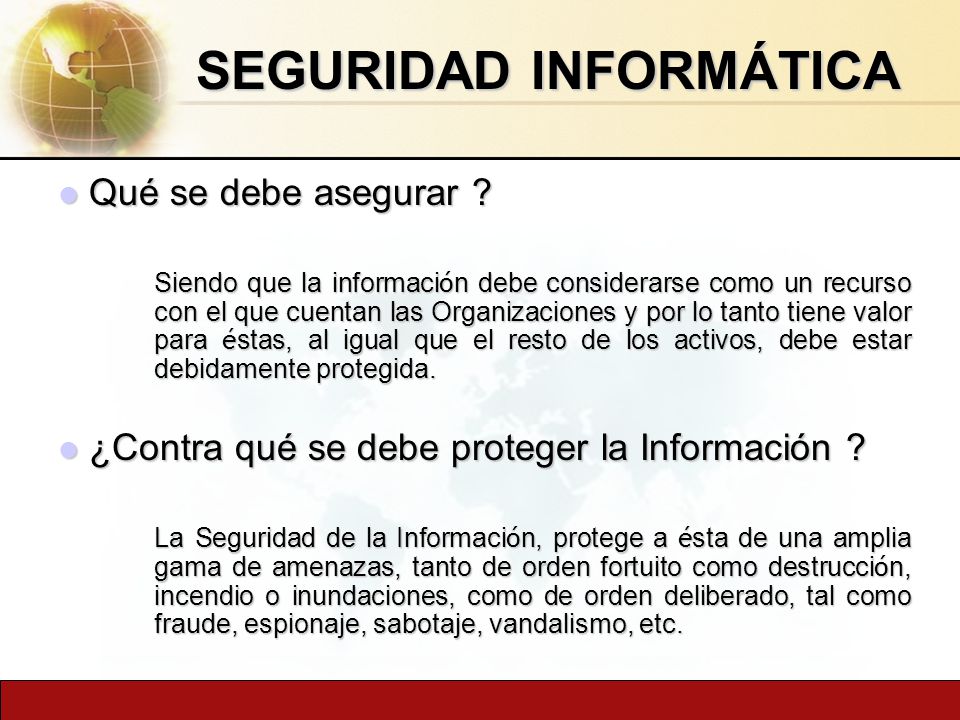 SEGURIDAD INFORMÁTICA

Qué se debe asegurar ?

Siendo que la información debe considerarse como un recurso con el que cuentan las Organizaciones y por lo tanto tiene valor para éstas, al igual que el resto de los activos, debe estar debidamente protegida.

¿Contra qué se debe proteger la Información ?

La Seguridad de la Información, protege a ésta de una amplia gama de amenazas, tanto de orden fortuito como destrucción, incendio o inundaciones, como de orden deliberado, tal como fraude, espionaje, sabotaje, vandalismo, etc.